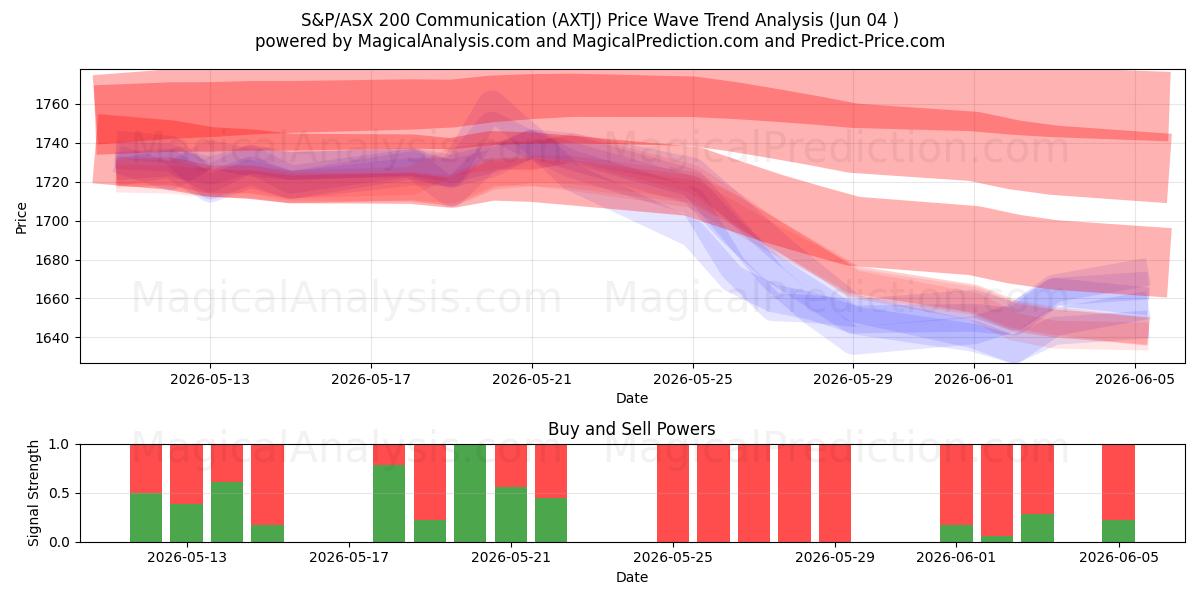 S&P/ASX 200 Communication (AXTJ) Price Wave Trend Analysis (Jun 04 )
powered by MagicalAnalysis.com and MagicalPrediction.com and Predict-Price.com

Price

1760
1740
1720
1700
1680
1660
1640

MagicalAnalysis.com MagicalPrediction.com
MagicalAnalysis.com MagicalPrediction.com

2026-05-13 2026-05-17 2026-05-21 2026-05-25 2026-05-29 2026-06-01 2026-06-05

Date

Buy and Sell Powers

Signal Strength

1.0
0.5
0.0

MagicalAnalysis.com MagicalPrediction.com

2026-05-13 2026-05-17 2026-05-21 2026-05-25 2026-05-29 2026-06-01 2026-06-05

Date